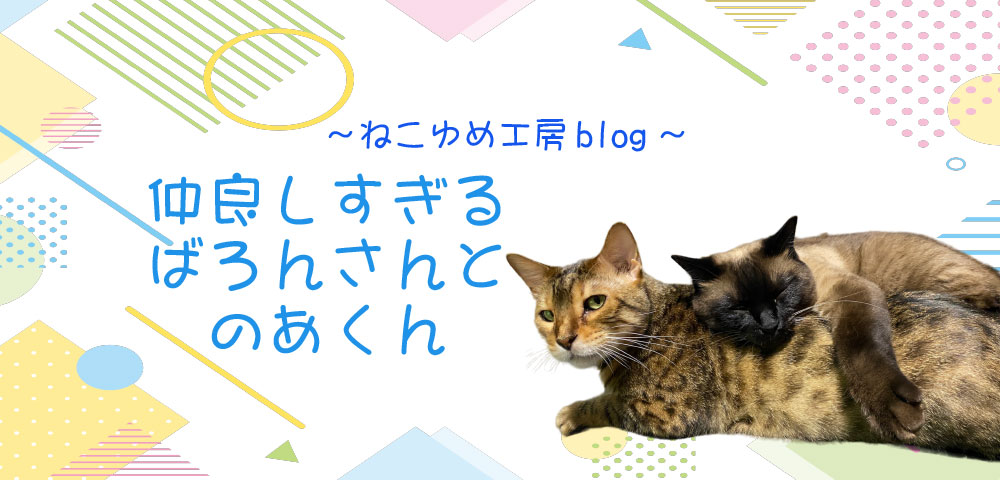 ～ねこゆめ工房blog～

仲良しすぎる
ばろんさんと
のあくん